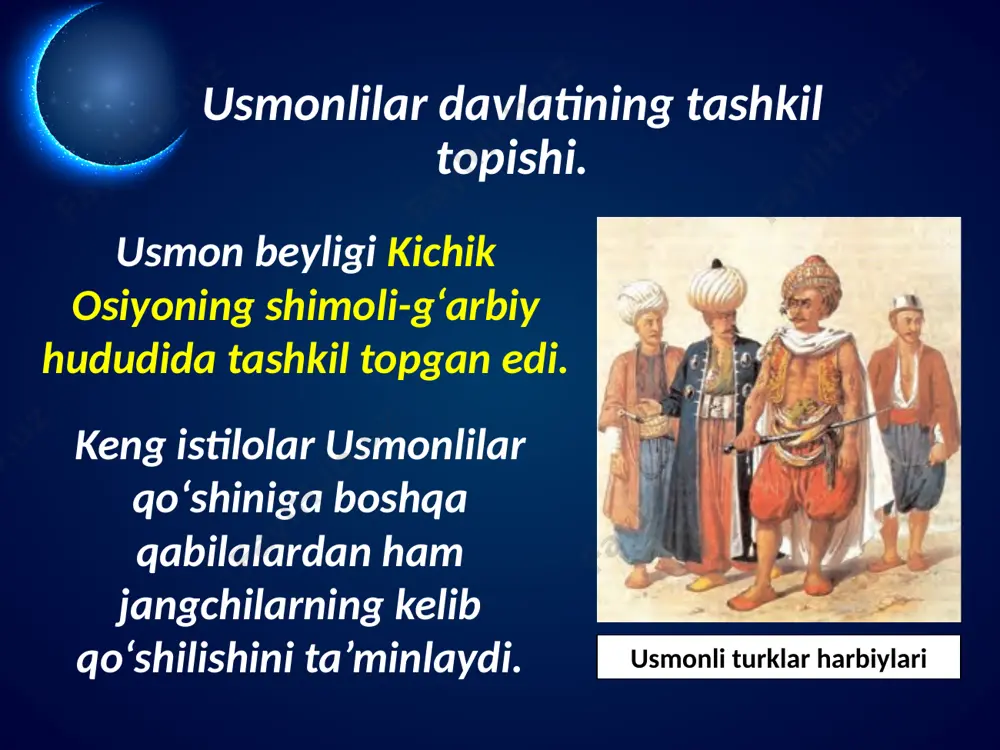 Usmonlilar davlatining tashkil topishi.

Usmon beyligi Kichik Osiyoning shimoli-g‘arbiy hududida tashkil topgan edi.

Keng istilolar Usmonlilar qo‘shiniga boshqa qabilalardan ham jangchilarning kelib qo‘shilishini ta’minlaydi.

Usmonli turklar harbiylari